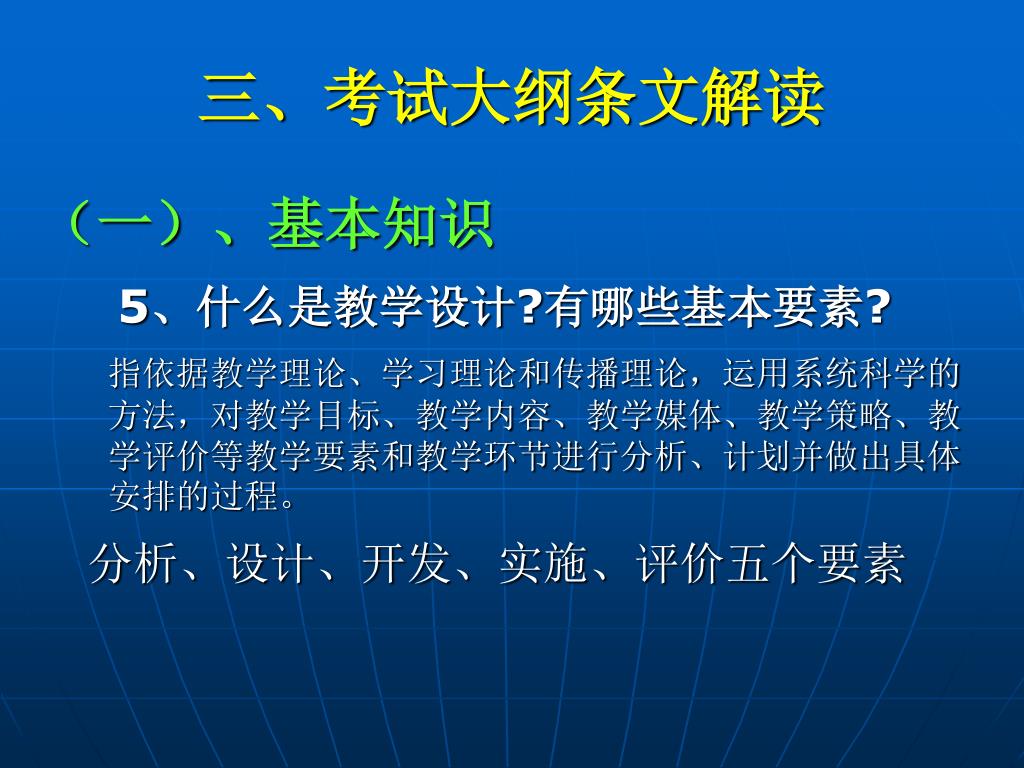 三、考试大纲条文解读

（一）、基本知识

5、什么是教学设计?有哪些基本要素?

指依据教学理论、学习理论和传播理论，运用系统科学的方法，对教学目标、教学内容、教学媒体、教学策略、教学评价等教学要素和教学环节进行分析、计划并做出具体安排的过程。

分析、设计、开发、实施、评价五个要素